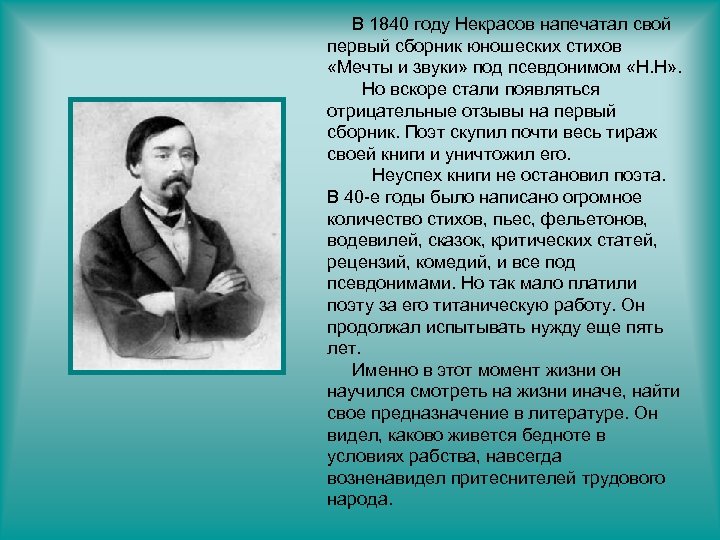 В 1840 году Некрасов напечатал свой первый сборник юношеских стихов «Мечты и звуки» под псевдонимом «Н.Н».

Но вскоре стали появляться отрицательные отзывы на первый сборник. Поэт скупил почти весь тираж своей книги и уничтожил его.

Неуспех книги не остановил поэта. В 40-е годы было написано огромное количество стихов, пьес, фельетонов, водевилей, сказок, критических статей, рецензий, комедий, и все под псевдонимами. Но так мало платили поэту за его титаническую работу. Он продолжал испытывать нужду еще пять лет.

Именно в этот момент жизни он научился смотреть на жизни иначе, найти свое предназначение в литературе. Он видел, каково живется бедноте в условиях рабства, навсегда возненавидел притеснителей трудового народа.